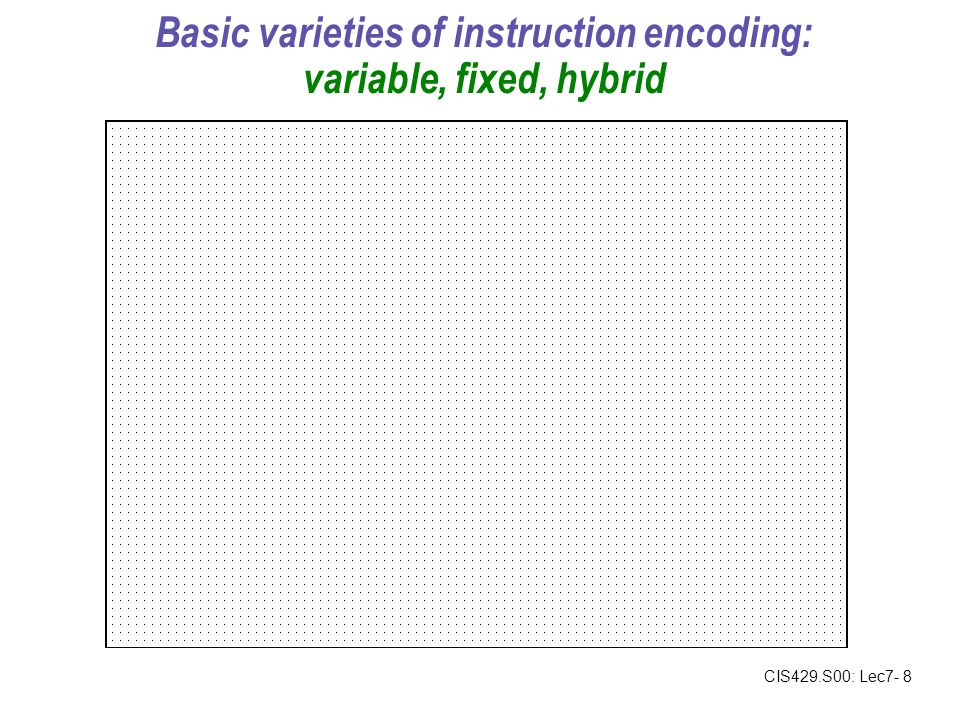 Basic varieties of instruction encoding:
variable, fixed, hybrid

CIS429.S00: Lec7- 8